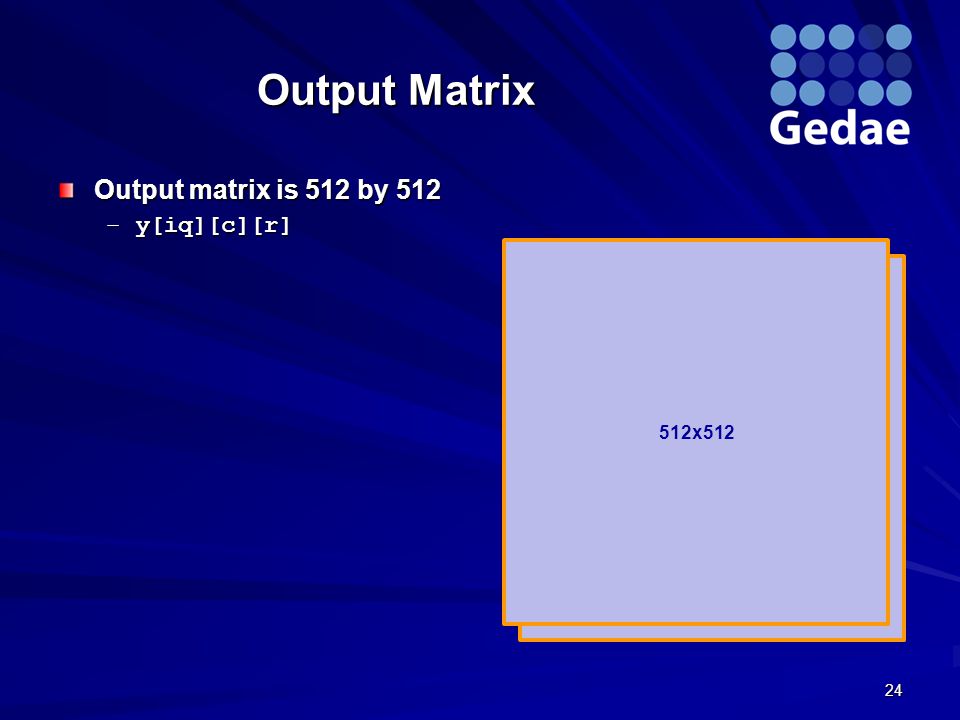 Output Matrix

Gedae

Output matrix is 512 by 512

– y[iq][c][r]

512x512

24